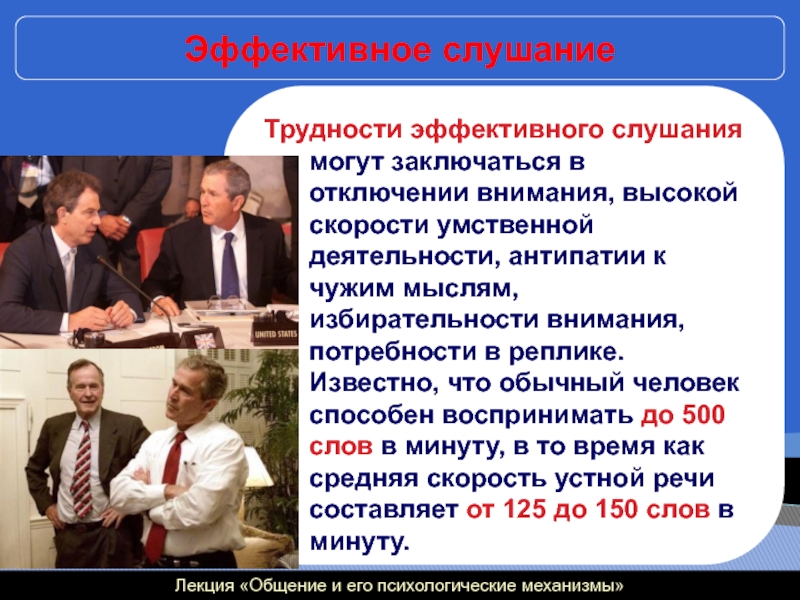 Эффективное слушание

Трудности эффективного слушания могут заключаться в отключении внимания, высокой скорости умственной деятельности, антипатии к чужим мыслям, избирательности внимания, потребности в реплике. Известно, что обычный человек способен воспринимать до 500 слов в минуту, в то время как средняя скорость устной речи составляет от 125 до 150 слов в минуту.

UNITED STATES

Лекция «Общение и его психологические механизмы»